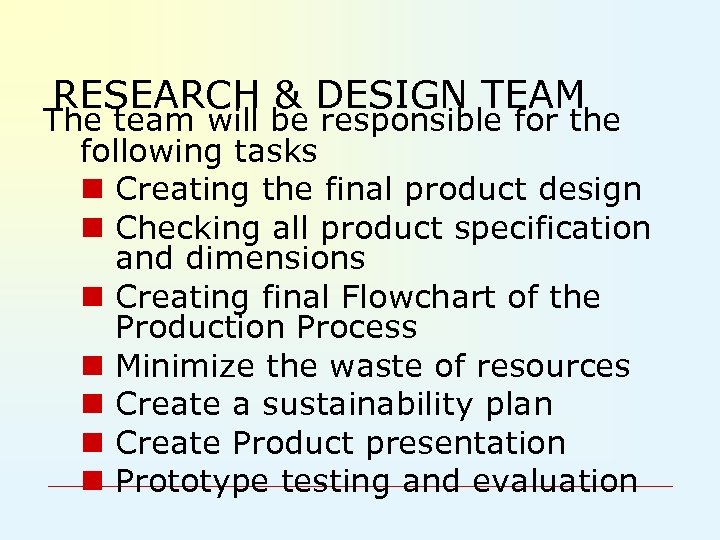 RESEARCH & DESIGN TEAM

The team will be responsible for the following tasks

Creating the final product design

Checking all product specification and dimensions

Creating final Flowchart of the Production Process

Minimize the waste of resources

Create a sustainability plan

Create Product presentation

Prototype testing and evaluation